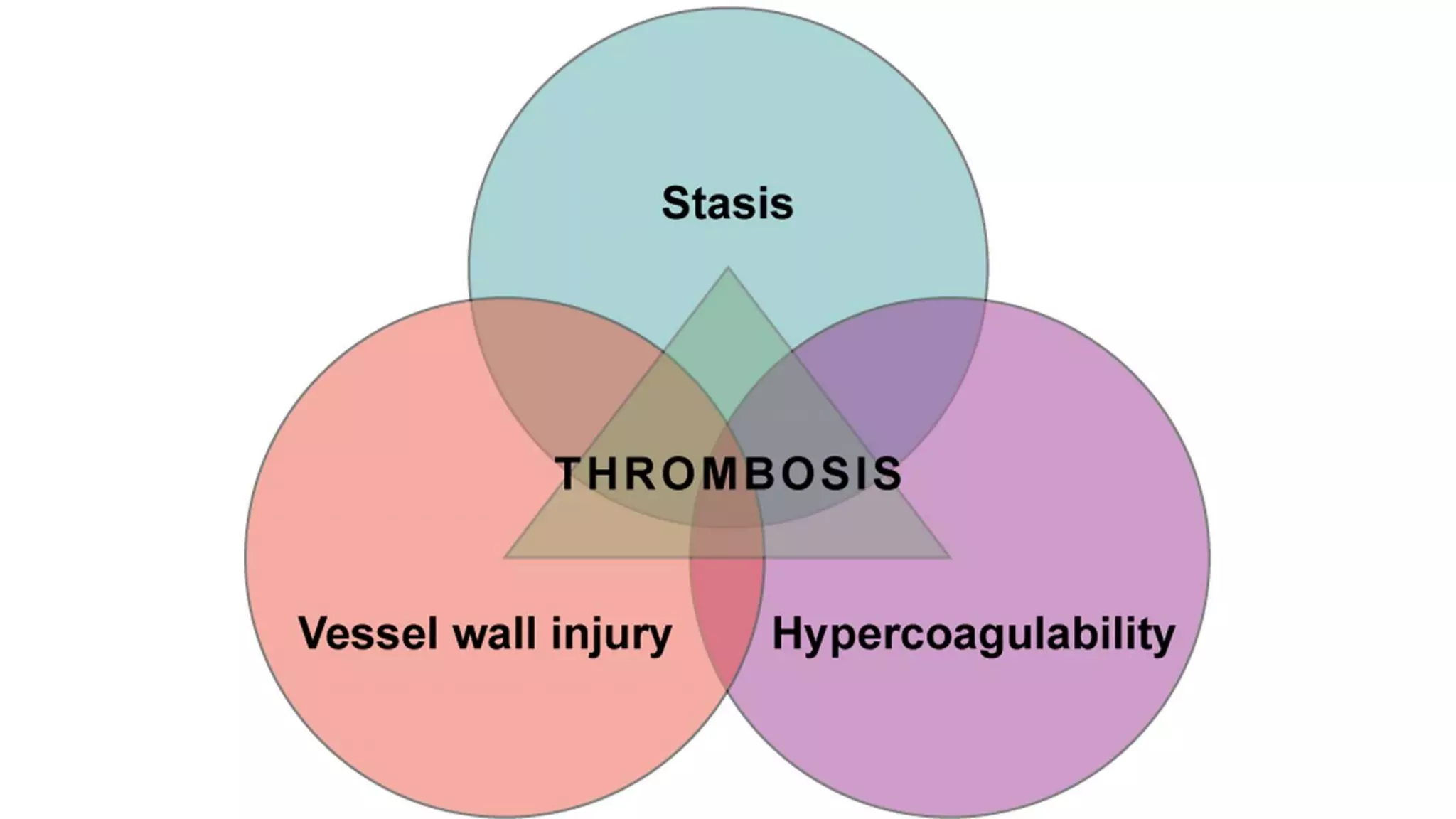 Stasis

THROMBOSIS

Vessel wall injury

Hypercoagulability